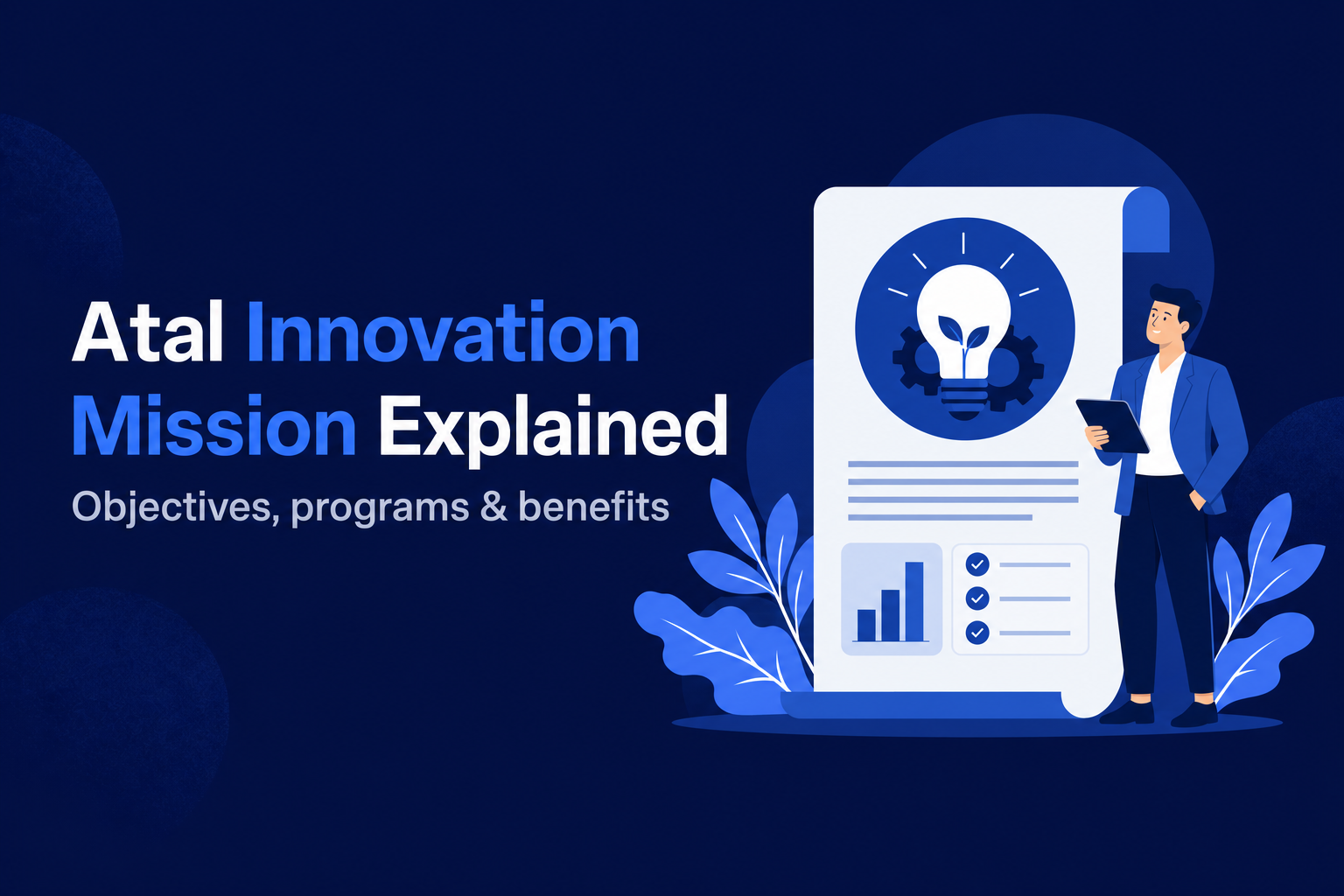 Atal Innovation Mission Explained

Objectives, programs & benefits